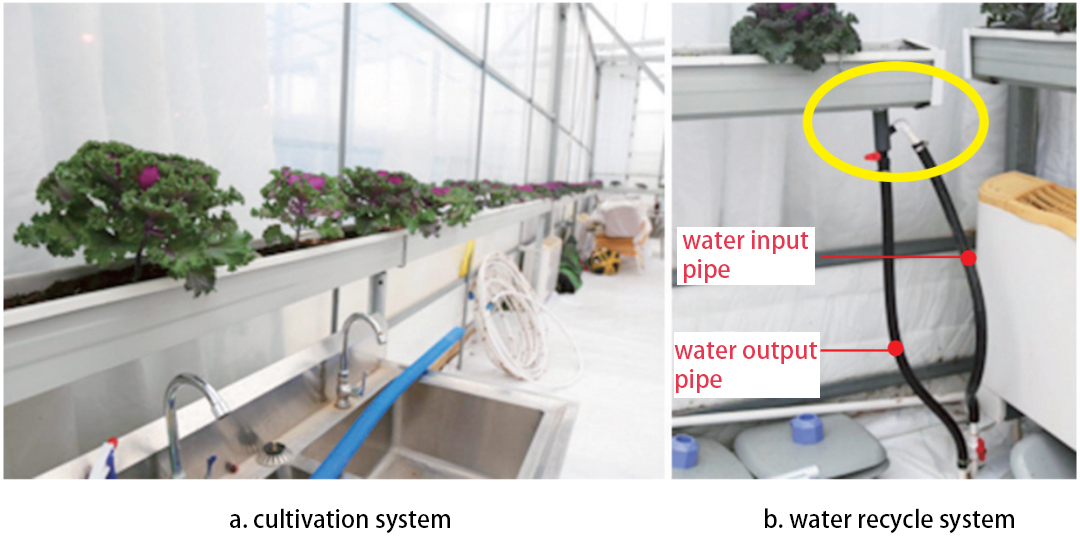 water input pipe

water output pipe

a. cultivation system

b. water recycle system